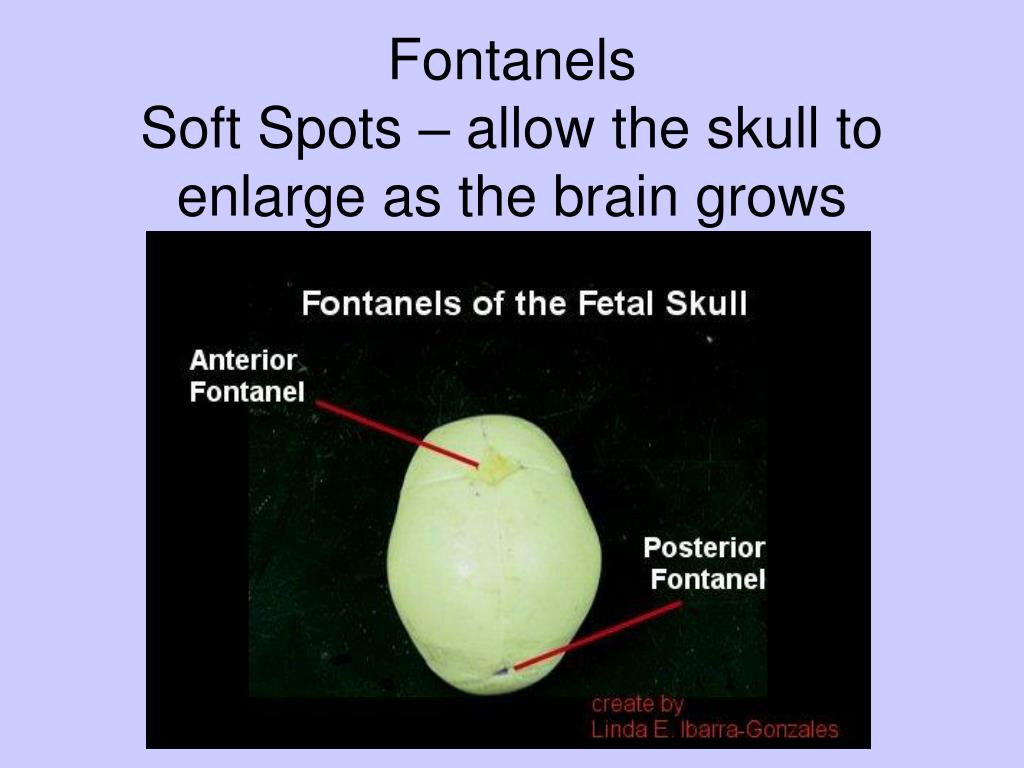 Fontanels
Soft Spots – allow the skull to enlarge as the brain grows

Fontanels of the Fetal Skull

Anterior Fontanel

Posterior Fontanel

create by
Linda E. Ibarra-Gonzales